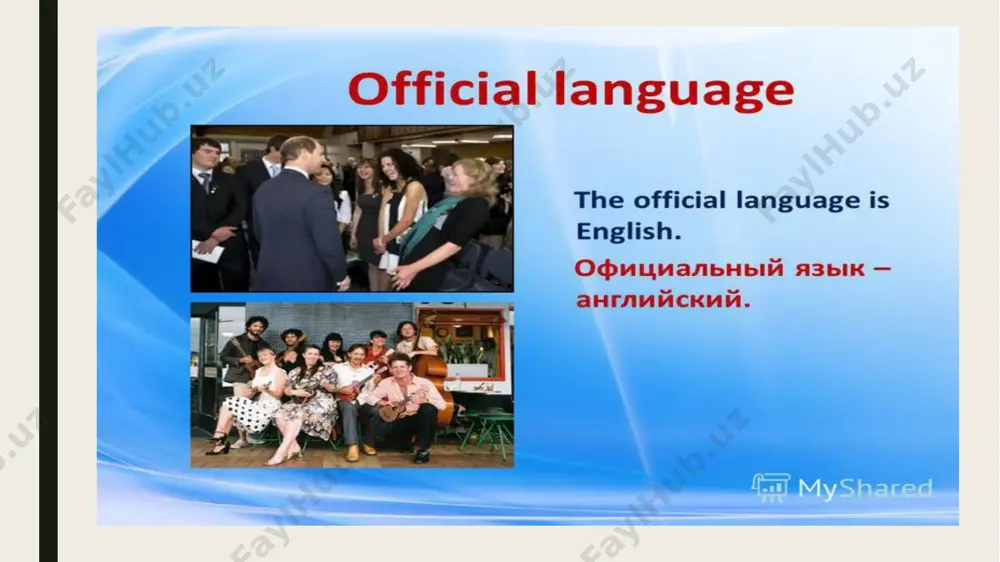 Official language

The official language is English.

Официальный язык – английский.

MyShared

FaylHub.uz